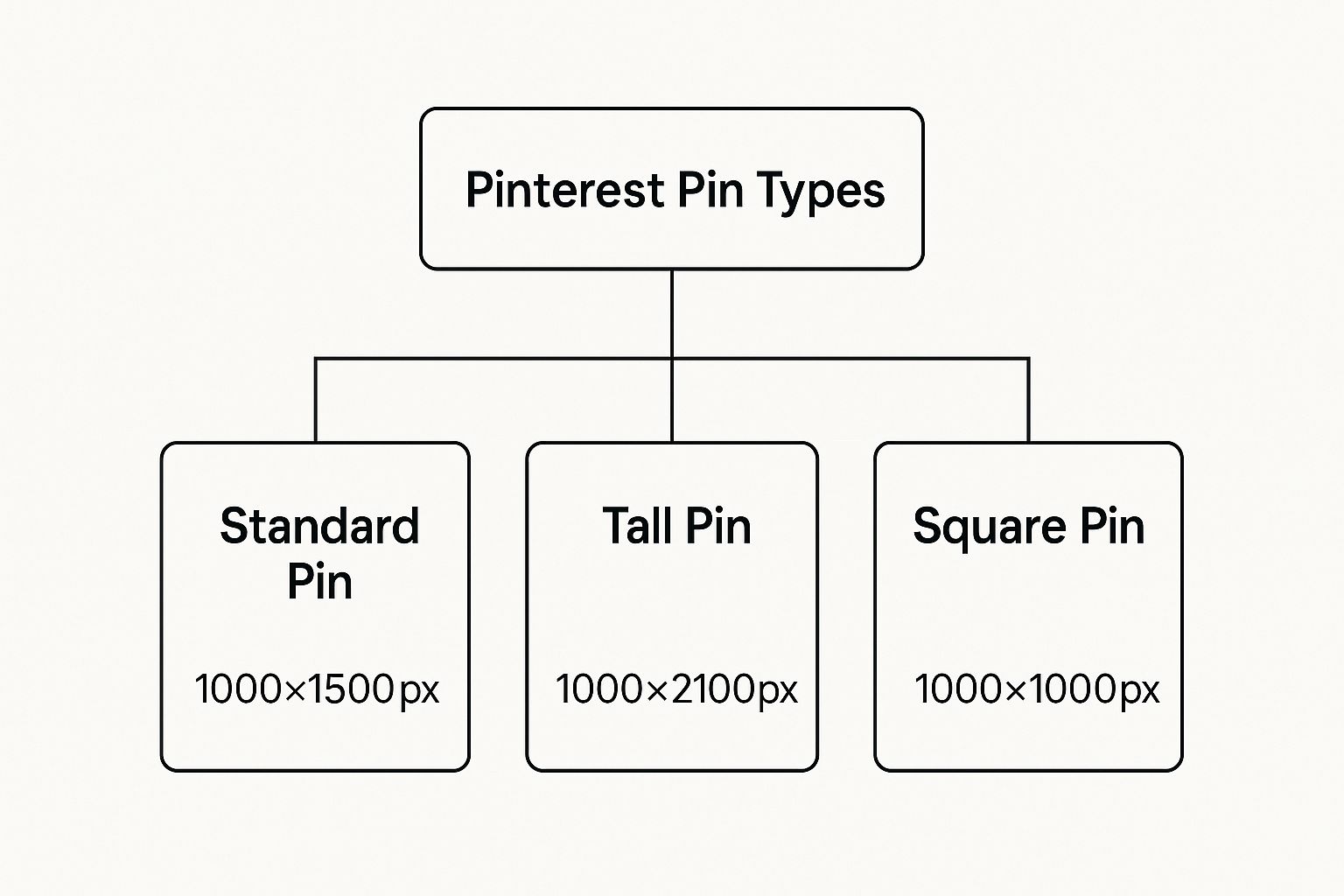 Pinterest Pin Types

Standard Pin

1000×1500px

Tall Pin

1000×2100px

Square Pin

1000×1000px